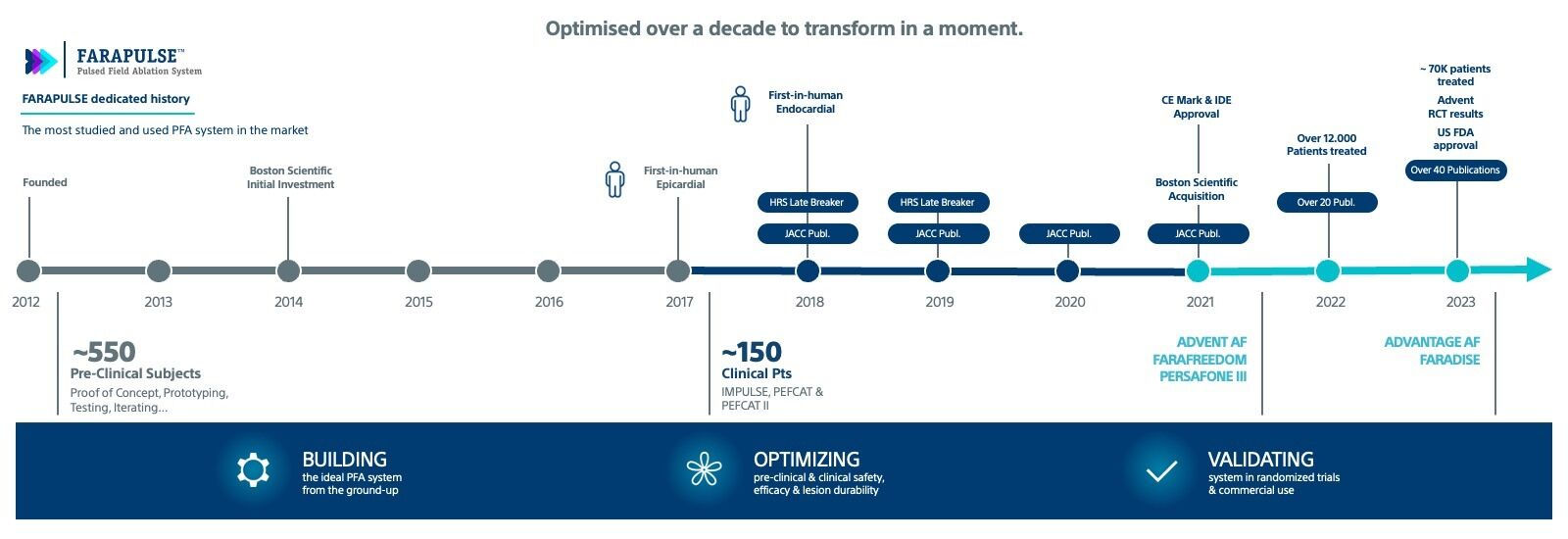 Optimised over a decade to transform in a moment.

FARAPULSE™
Pulsed Field Ablation System

FARAPULSE dedicated history

The most studied and used PFA system in the market

Founded

Boston Scientific Initial Investment

First-in-human Epicardial

First-in-human Endocardial

HRS Late Breaker

JACC Publ.

HRS Late Breaker

JACC Publ.

JACC Publ.

CE Mark & IDE Approval

Boston Scientific Acquisition

JACC Publ.

Over 12.000 Patients treated

Over 20 Publ.

~ 70K patients treated

Advent RCT results

US FDA approval

Over 40 Publications

2012 2013 2014 2015 2016 2017 2018 2019 2020 2021 2022 2023

~550
Pre-Clinical Subjects
Proof of Concept, Prototyping, Testing, Iterating...

~150
Clinical Pts
IMPULSE, PEFCAT & PEFCAT II

ADVENT AF
FARAFREEDOM
PERSAFONE III

ADVANTAGE AF
FARADISE

BUILDING
the ideal PFA system from the ground-up

OPTIMIZING
pre-clinical & clinical safety, efficacy & lesion durability

VALIDATING
system in randomized trials & commercial use